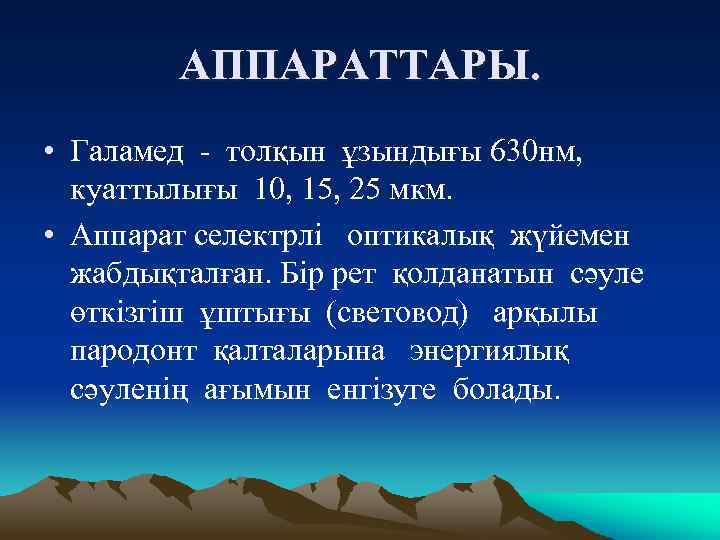 АППАРАТТАРЫ.

• Галамед - толқын ұзындығы 630нм, куаттылығы 10, 15, 25 мкм.

• Аппарат селектрлі оптикалық жүйемен жабдықталған. Бір рет қолданатын сәуле өткізгіш ұштығы (световод) арқылы пародонт қалталарына энергиялық сәуленің ағымын енгізуге болады.